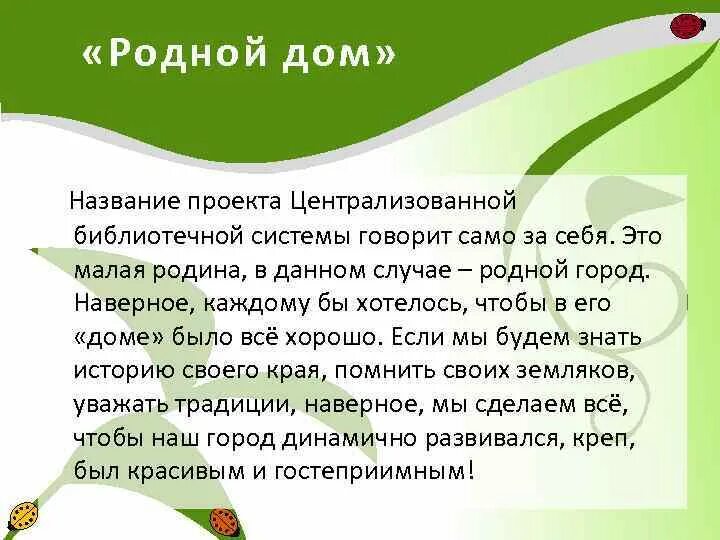 «Родной дом»

Название проекта Централизованной библиотечной системы говорит само за себя. Это малая родина, в данном случае – родной город. Наверное, каждому бы хотелось, чтобы в его «доме» было всё хорошо. Если мы будем знать историю своего края, помнить своих земляков, уважать традиции, наверное, мы сделаем всё, чтобы наш город динамично развивался, креп, был красивым и гостеприимным!